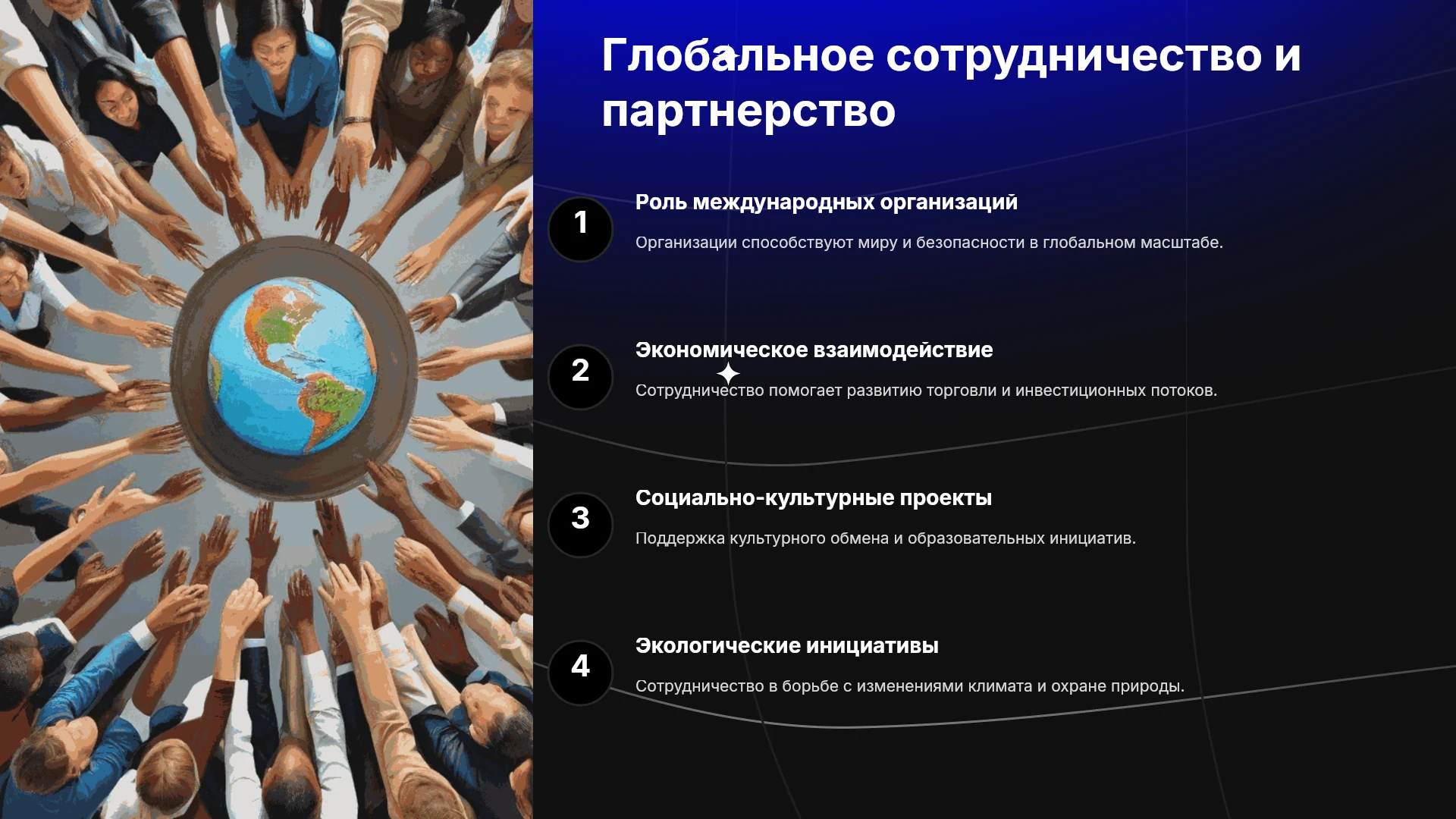 Глобальное сотрудничество и партнерство

1

Роль международных организаций

Организации способствуют миру и безопасности в глобальном масштабе.

2

Экономическое взаимодействие

Сотрудничество помогает развитию торговли и инвестиционных потоков.

3

Социально-культурные проекты

Поддержка культурного обмена и образовательных инициатив.

4

Экологические инициативы

Сотрудничество в борьбе с изменениями климата и охране природы.